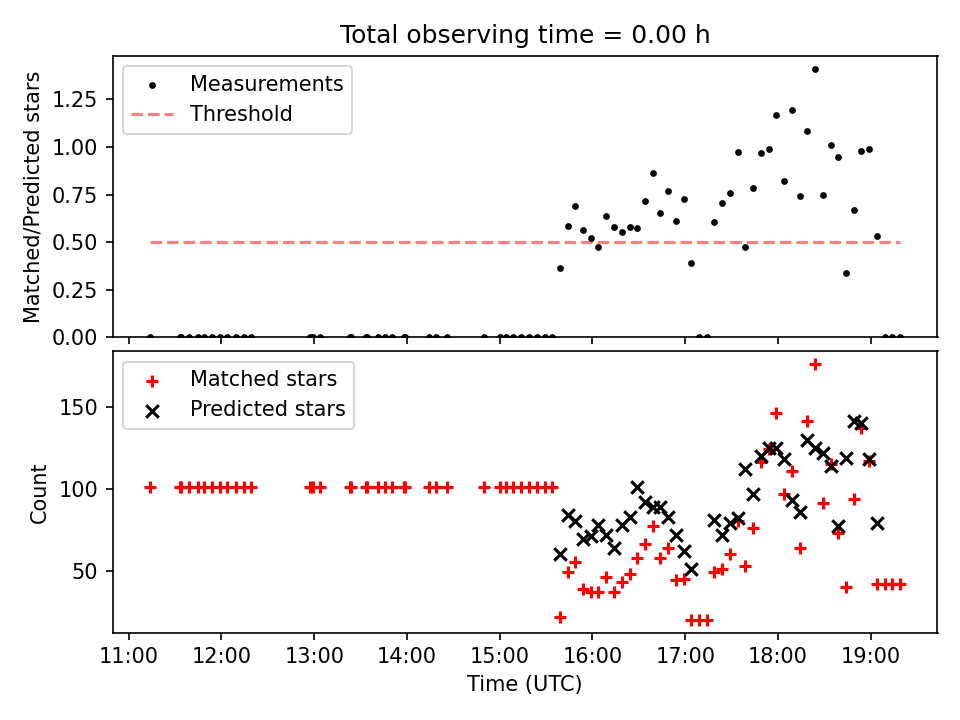 Total observing time = 0.00 h

Measurements
Threshold

Matched/Predicted stars

1.25
1.00
0.75
0.50
0.25
0.00

Matched stars
Predicted stars

Count

150
100
50

11:00 12:00 13:00 14:00 15:00 16:00 17:00 18:00 19:00

Time (UTC)